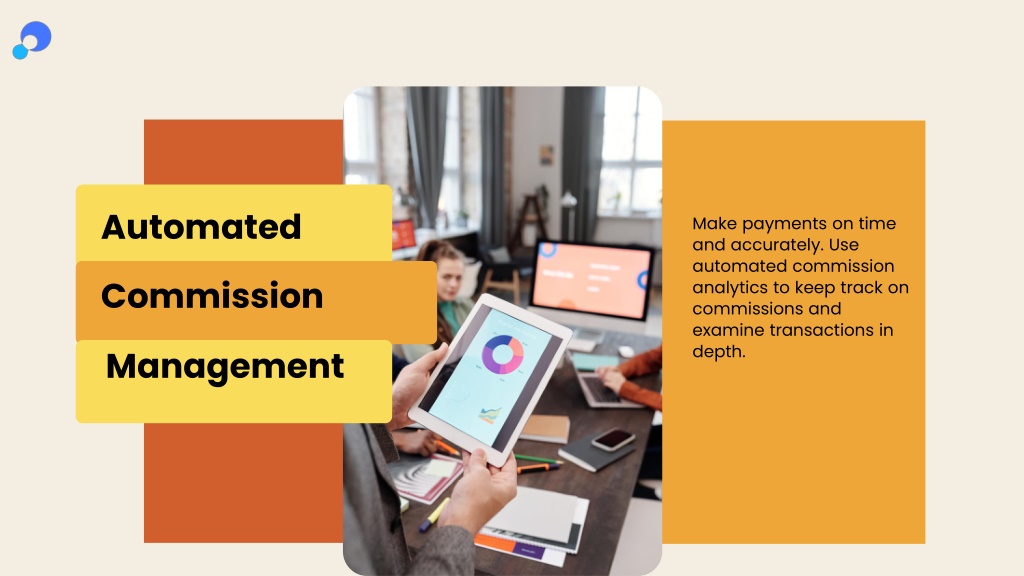 Automated
Commission
Management

Make payments on time and accurately. Use automated commission analytics to keep track on commissions and examine transactions in depth.